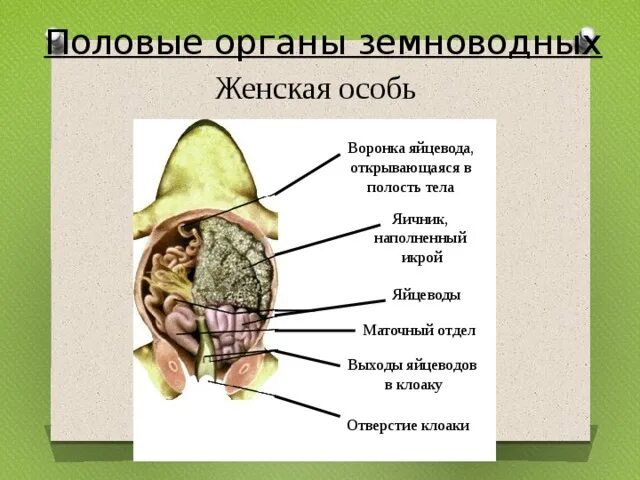 Половые органы земноводных

Женская особь

Воронка яйцевода, открывающаяся в полость тела

Яичник, наполненный икрой

Яйцеводы

Маточный отдел

Выходы яйцеводов в клоаку

Отверстие клоаки